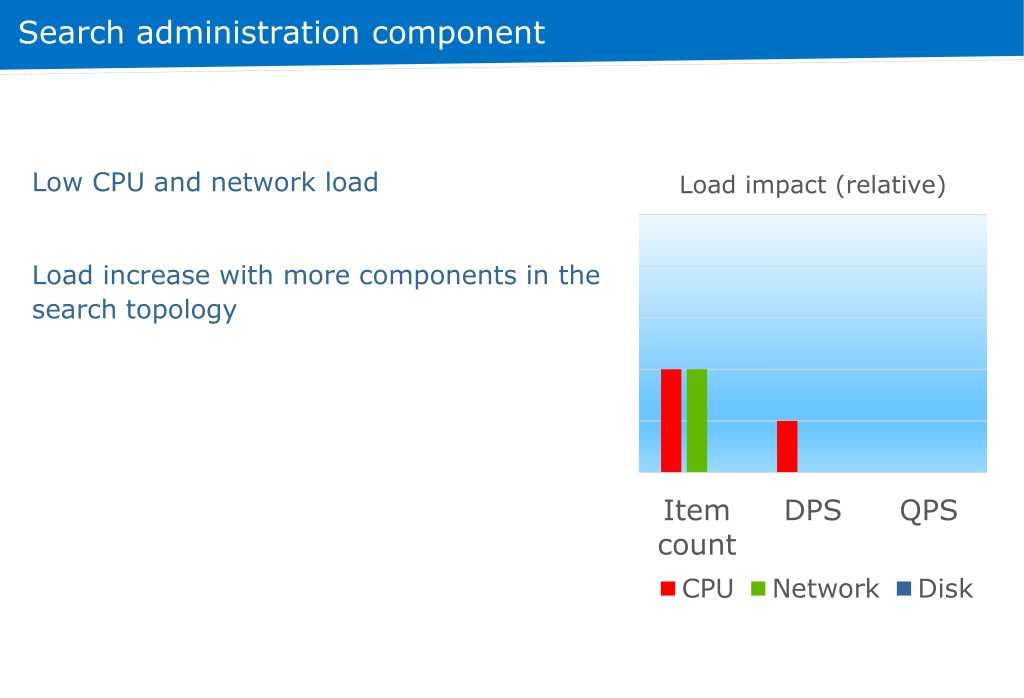 Search administration component

Low CPU and network load

Load increase with more components in the search topology

Load impact (relative)

Item count
DPS
QPS

CPU
Network
Disk